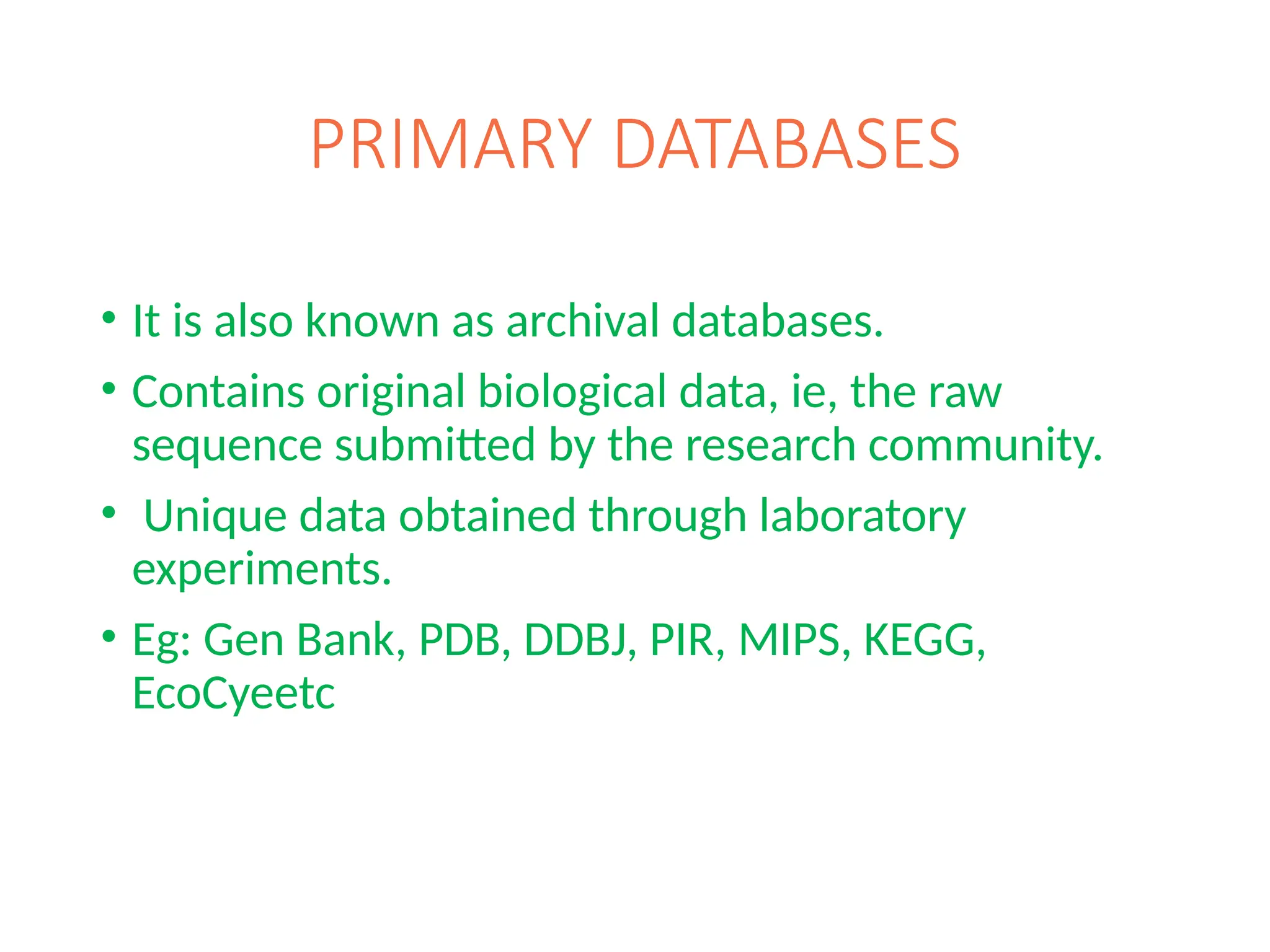 PRIMARY DATABASES

• It is also known as archival databases.
• Contains original biological data, ie, the raw sequence submitted by the research community.
• Unique data obtained through laboratory experiments.
• Eg: Gen Bank, PDB, DDBJ, PIR, MIPS, KEGG, EcoCyeetc